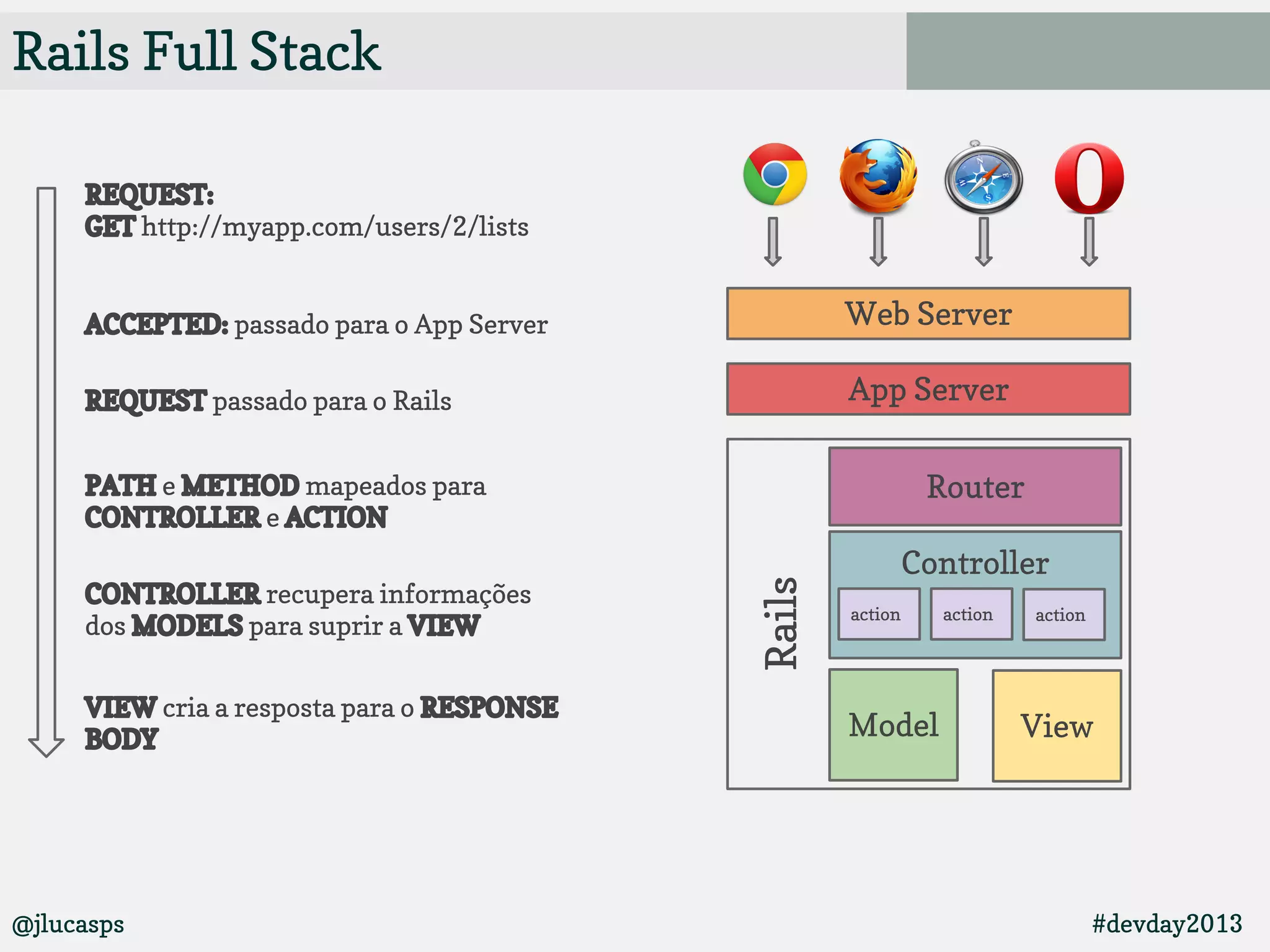 Rails Full Stack

REQUEST:
GET http://myapp.com/users/2/lists

ACCEPTED: passado para o App Server

REQUEST passado para o Rails

PATH e METHOD mapeados para CONTROLLER e ACTION

CONTROLLER recupera informações dos MODELS para suprir a VIEW

VIEW cria a resposta para o RESPONSE BODY

Web Server

App Server

Rails

Router

Controller

action

action

action

Model

View

@jlucasps

#devday2013